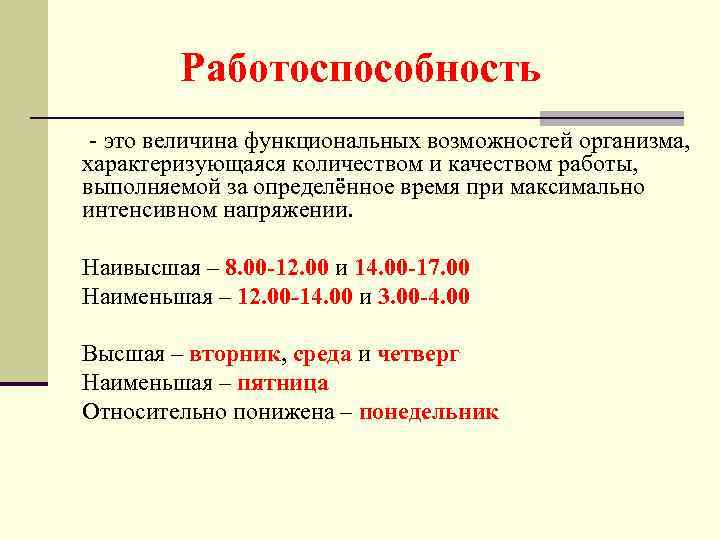 Работоспособность

- это величина функциональных возможностей организма, характеризующаяся количеством и качеством работы, выполняемой за определённое время при максимально интенсивном напряжении.

Наивысшая – 8.00-12.00 и 14.00-17.00
Наименьшая – 12.00-14.00 и 3.00-4.00

Высшая – вторник, среда и четверг
Наименьшая – пятница
Относительно понижена – понедельник